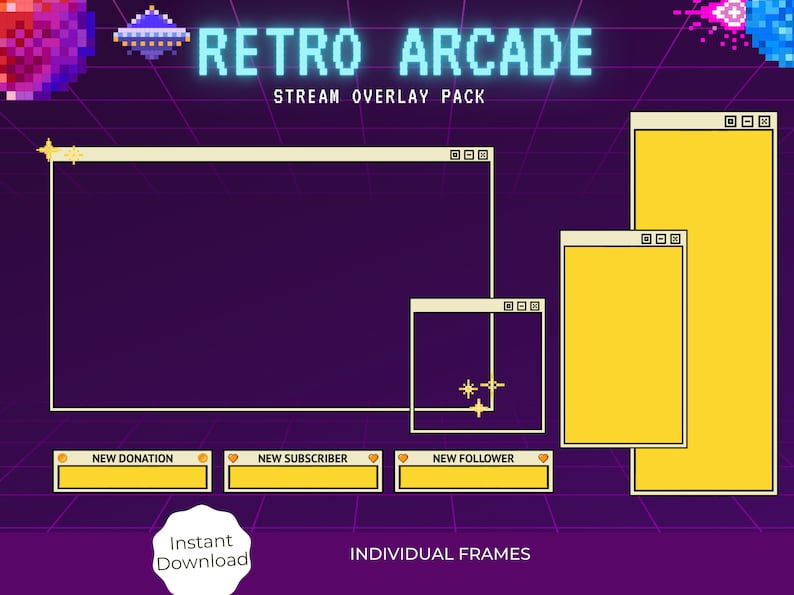 RETRO ARCADE

STREAM OVERLAY PACK

NEW DONATION

NEW SUBSCRIBER

NEW FOLLOWER

Instant Download

INDIVIDUAL FRAMES